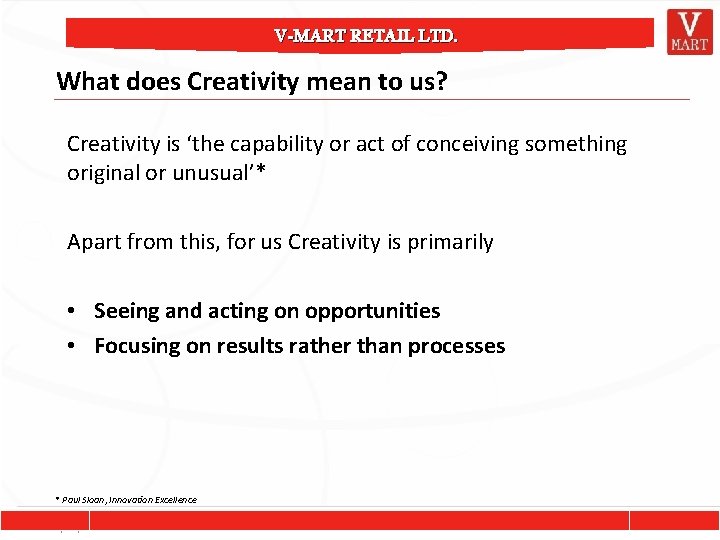 V-MART RETAIL LTD.

V
MART

What does Creativity mean to us?

Creativity is ‘the capability or act of conceiving something original or unusual’*

Apart from this, for us Creativity is primarily

• Seeing and acting on opportunities
• Focusing on results rather than processes

* Paul Sloan, Innovation Excellence